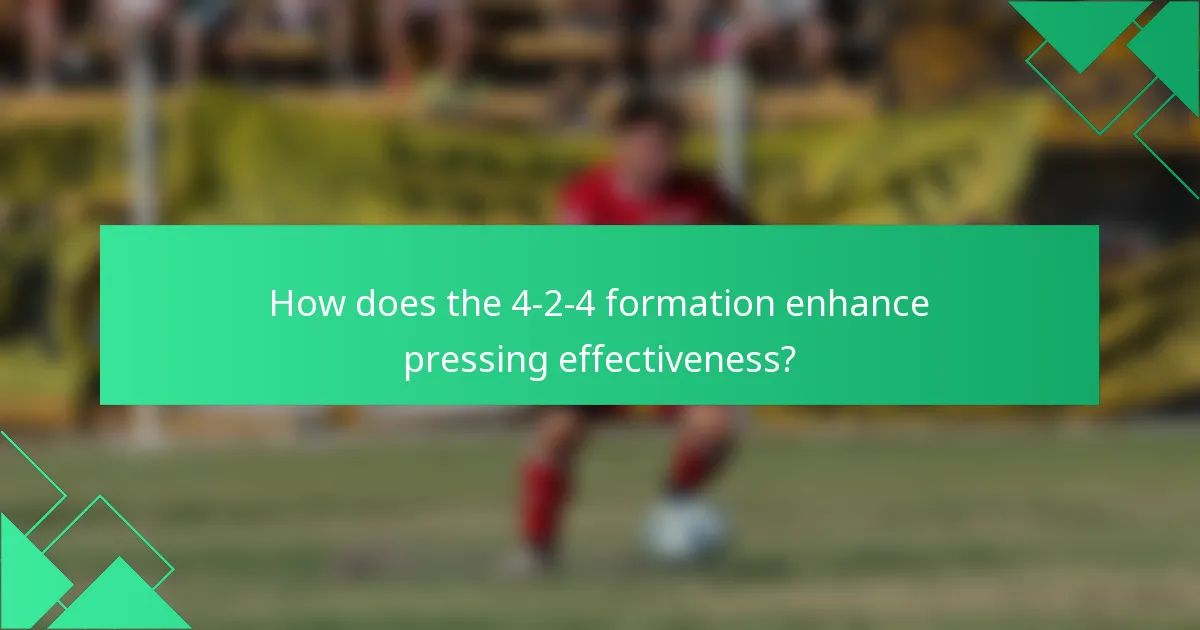 How does the 4-2-4 formation enhance pressing effectiveness?